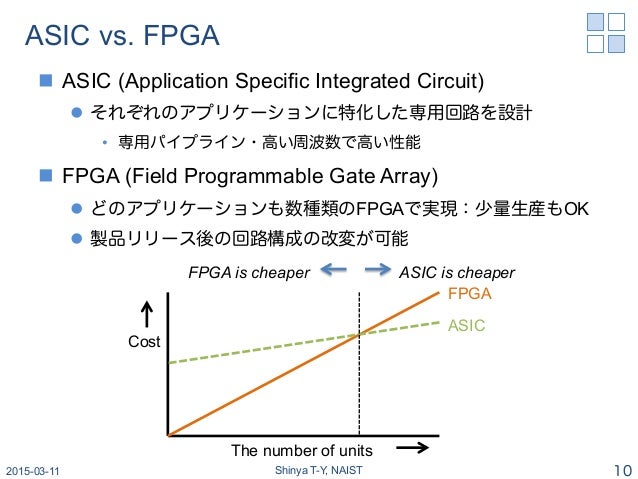 ASIC vs. FPGA

ASIC (Application Specific Integrated Circuit)

それぞれのアプリケーションに特化した専用回路を設計

専用パイプライン・高い周波数で高い性能

FPGA (Field Programmable Gate Array)

どのアプリケーションも数種類のFPGAで実現：少量生産もOK

製品リリース後の回路構成の改変が可能

FPGA is cheaper

ASIC is cheaper

FPGA

ASIC

Cost

The number of units

2015-03-11

Shinya T-Y, NAIST

10